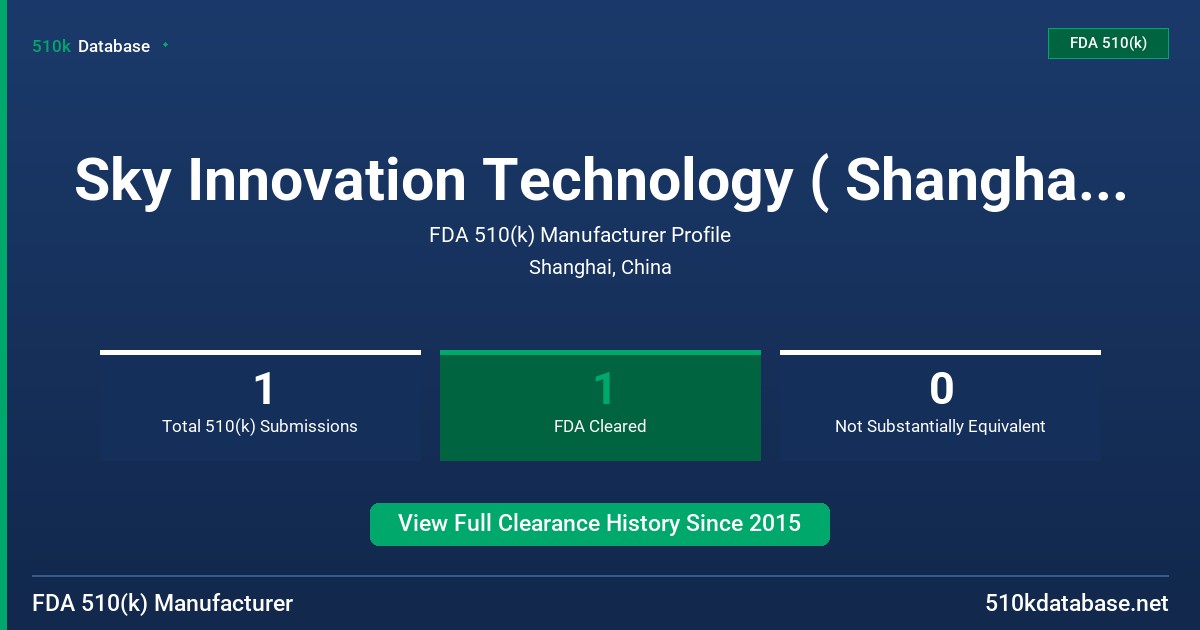 510k Database

FDA 510(k)

Sky Innovation Technology ( Shangha...

FDA 510(k) Manufacturer Profile
Shanghai, China

1
Total 510(k) Submissions

1
FDA Cleared

0
Not Substantially Equivalent

View Full Clearance History Since 2015

FDA 510(k) Manufacturer

510kdatabase.net